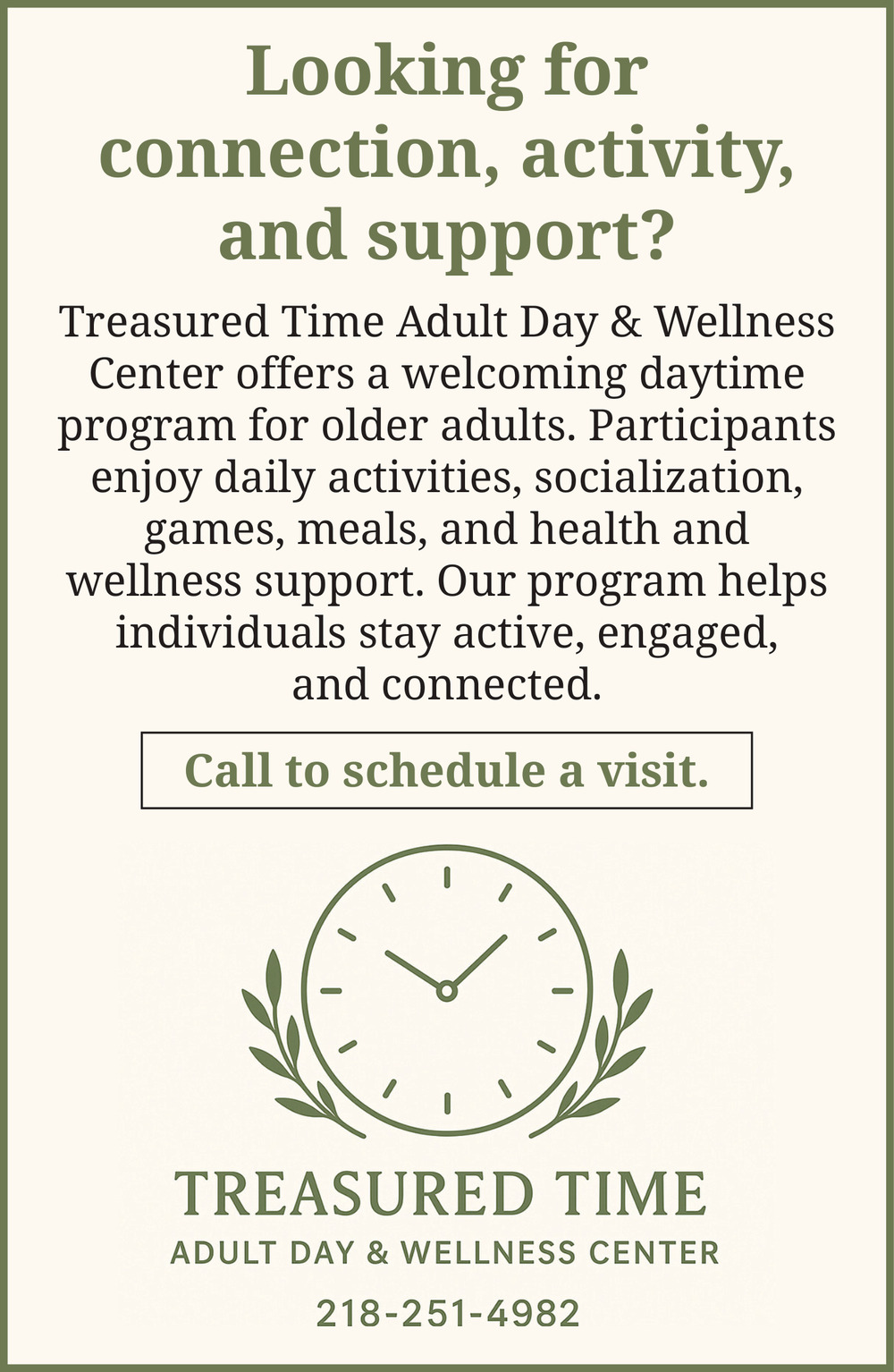 Looking for connection, activity, and support?

Treasured Time Adult Day & Wellness Center offers a welcoming daytime program for older adults. Participants enjoy daily activities, socialization, games, meals, and health and wellness support. Our program helps individuals stay active, engaged, and connected.

Call to schedule a visit.

TREASURED TIME
ADULT DAY & WELLNESS CENTER
218-251-4982